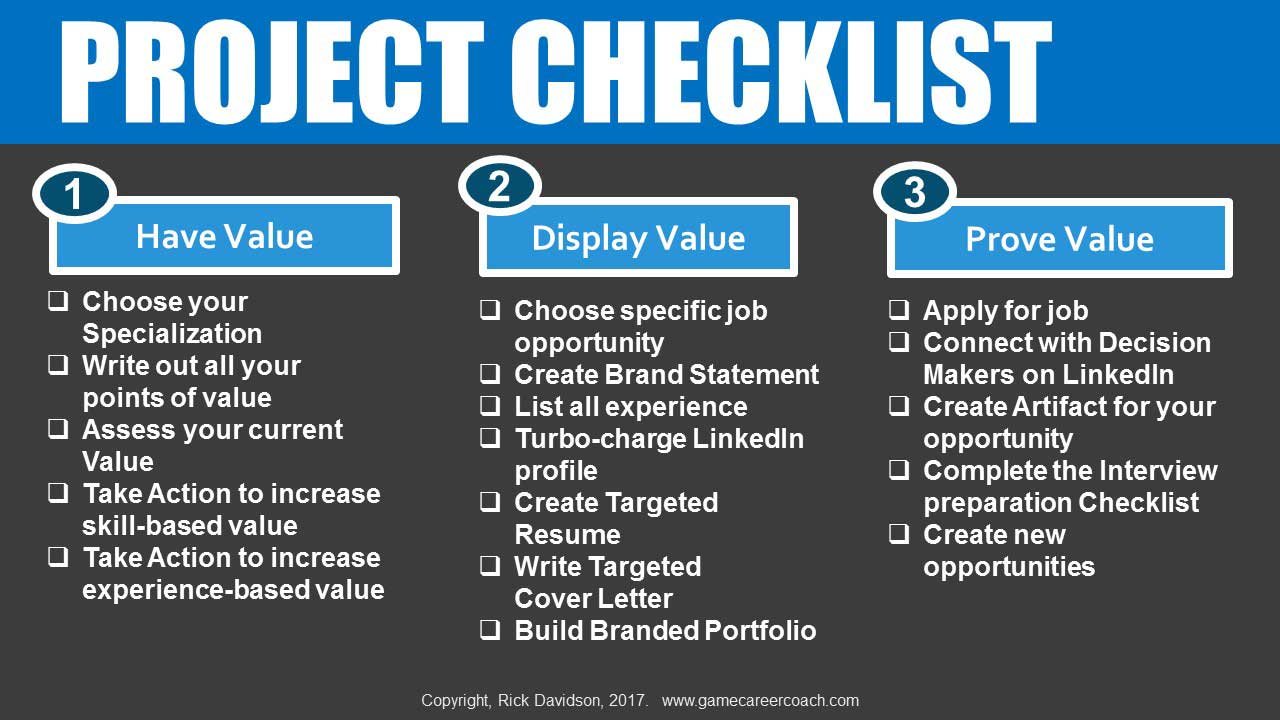 PROJECT CHECKLIST

1

Have Value

❑ Choose your Specialization
❑ Write out all your points of value
❑ Assess your current Value
❑ Take Action to increase skill-based value
❑ Take Action to increase experience-based value

2

Display Value

❑ Choose specific job opportunity
❑ Create Brand Statement
❑ List all experience
❑ Turbo-charge LinkedIn profile
❑ Create Targeted Resume
❑ Write Targeted Cover Letter
❑ Build Branded Portfolio

3

Prove Value

❑ Apply for job
❑ Connect with Decision Makers on LinkedIn
❑ Create Artifact for your opportunity
❑ Complete the Interview preparation Checklist
❑ Create new opportunities

Copyright, Rick Davidson, 2017. www.gamecareercoach.com